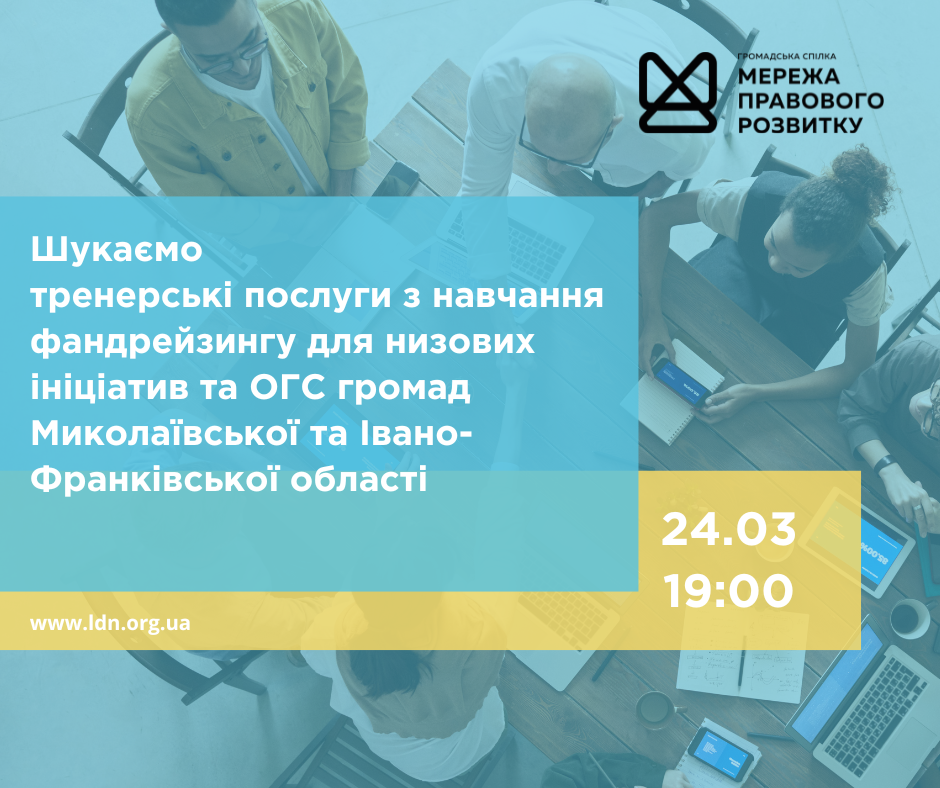 ГРОМАДСЬКА СПІЛКА
МЕРЕЖА
ПРАВОВОГО
РОЗВИТКУ

Шукаємо
тренерські послуги з навчання фандрейзингу для низових ініціатив та ОГС громад Миколаївської та Івано-Франківської області

24.03
19:00

www.ldn.org.ua